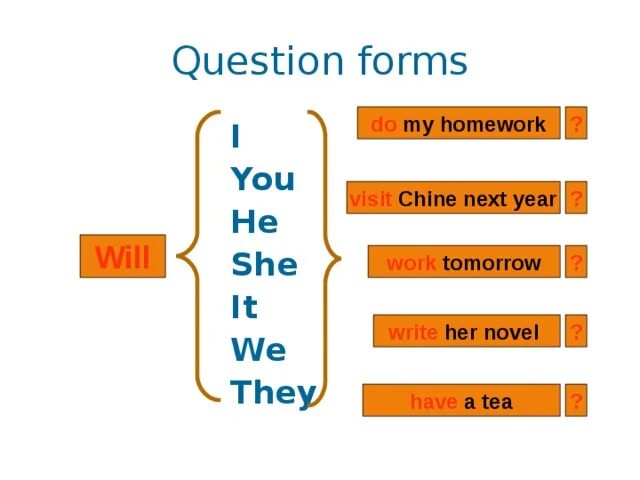 Question forms

Will

I
You
He
She
It
We
They

do my homework ?

visit Chine next year ?

work tomorrow ?

write her novel ?

have a tea ?